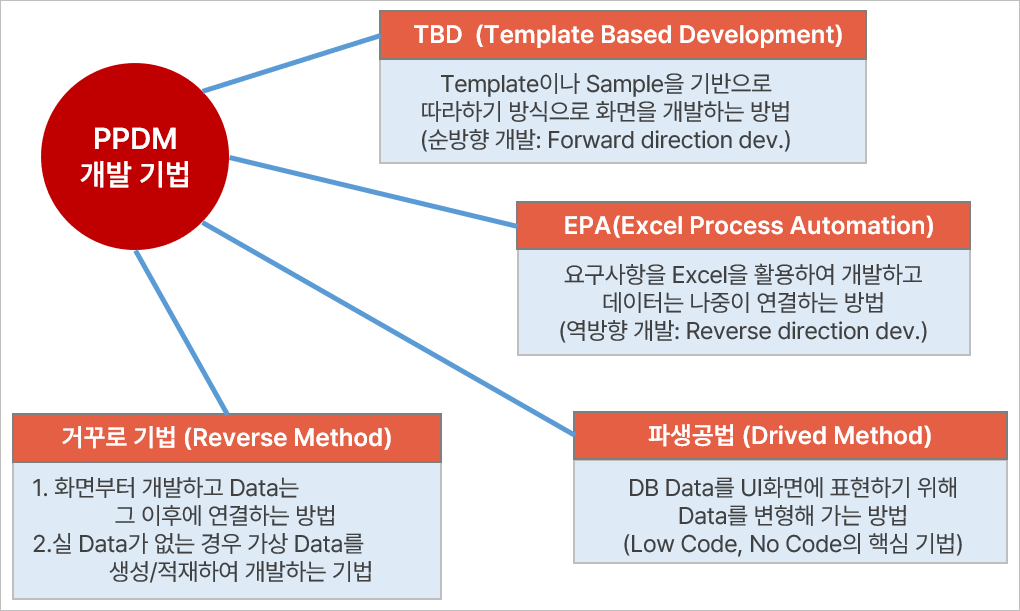 PPDM
개발 기법

TBD (Template Based Development)

Template이나 Sample을 기반으로
따라하기 방식으로 화면을 개발하는 방법
(순방향 개발: Forward direction dev.)

EPA(Excel Process Automation)

요구사항을 Excel을 활용하여 개발하고
데이터는 나중이 연결하는 방법
(역방향 개발: Reverse direction dev.)

거꾸로 기법 (Reverse Method)

1. 화면부터 개발하고 Data는
그 이후에 연결하는 방법
2.실 Data가 없는 경우 가상 Data를
생성/적재하여 개발하는 기법

파생공법 (Drived Method)

DB Data를 UI화면에 표현하기 위해
Data를 변형해 가는 방법
(Low Code, No Code의 핵심 기법)